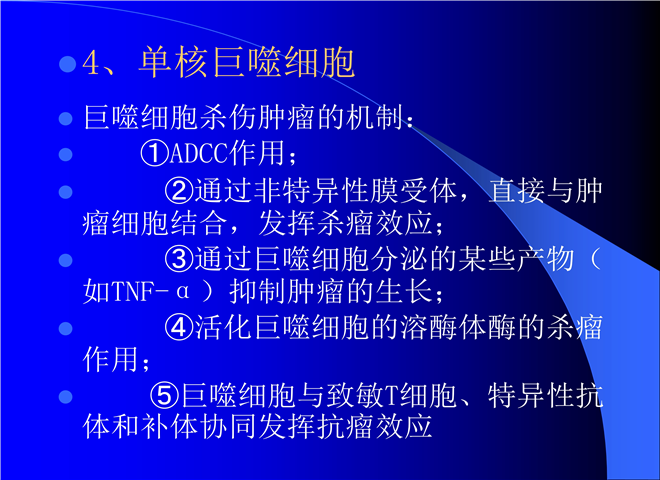 4、单核巨噬细胞

巨噬细胞杀伤肿瘤的机制：

①ADCC作用；

②通过非特异性膜受体，直接与肿瘤细胞结合，发挥杀瘤效应；

③通过巨噬细胞分泌的某些产物（如TNF-α）抑制肿瘤的生长；

④活化巨噬细胞的溶酶体酶的杀瘤作用；

⑤巨噬细胞与致敏T细胞、特异性抗体和补体协同发挥抗瘤效应